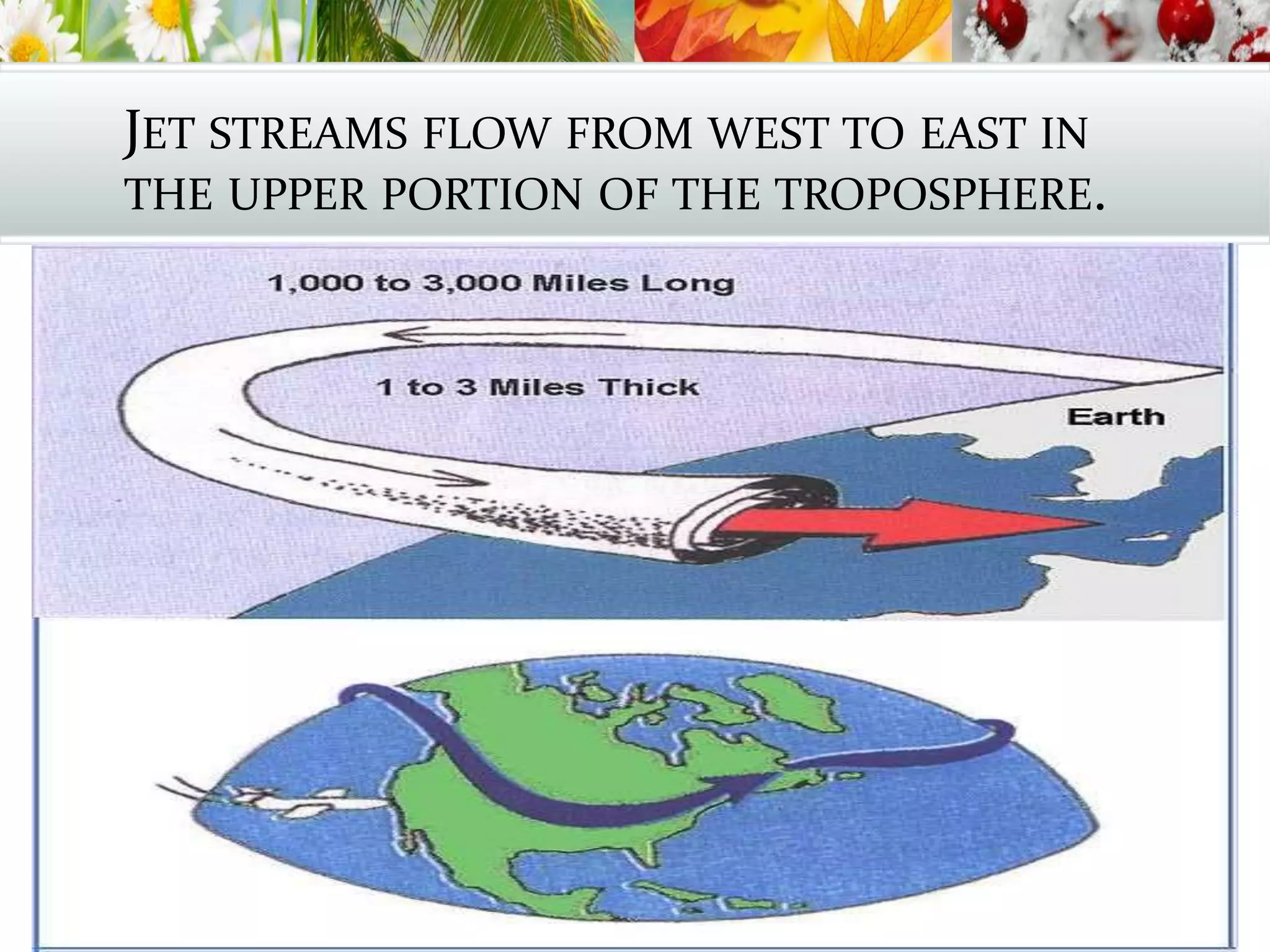 JET STREAMS FLOW FROM WEST TO EAST IN THE UPPER PORTION OF THE TROPOSPHERE.

1,000 to 3,000 Miles Long

1 to 3 Miles Thick

Earth